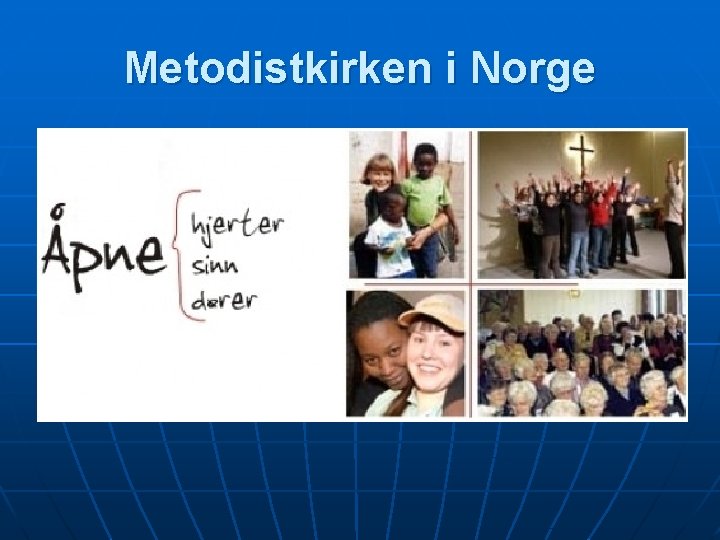 Metodistkirken i Norge

Åpne
hjerter
sinn
dører